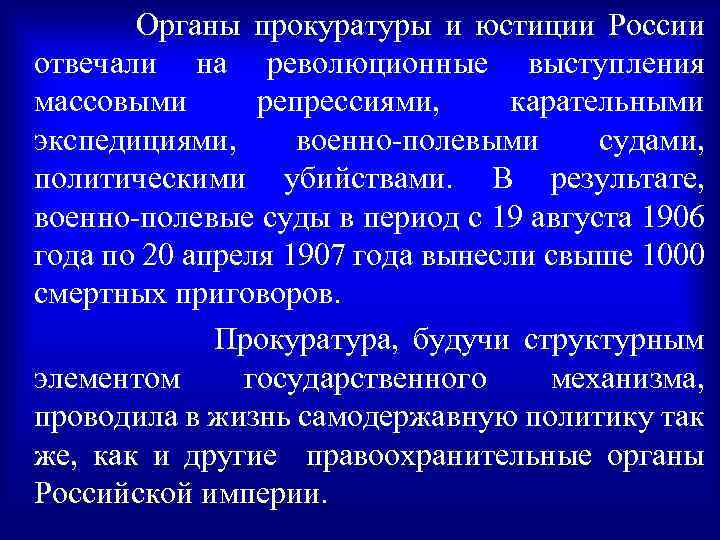 Органы прокуратуры и юстиции России отвечали на революционные выступления массовыми репрессиями, карательными экспедициями, военно-полевыми судами, политическими убийствами. В результате, военно-полевые суды в период с 19 августа 1906 года по 20 апреля 1907 года вынесли свыше 1000 смертных приговоров.

Прокуратура, будучи структурным элементом государственного механизма, проводила в жизнь самодержавную политику так же, как и другие правоохранительные органы Российской империи.